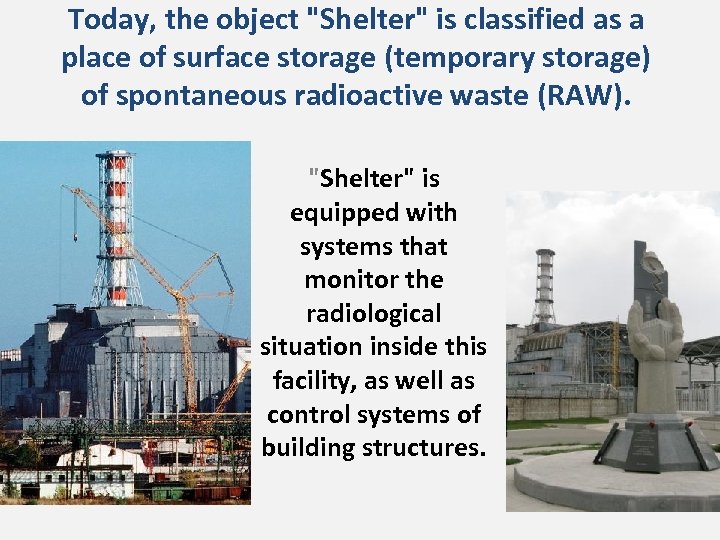 Today, the object "Shelter" is classified as a place of surface storage (temporary storage) of spontaneous radioactive waste (RAW).

"Shelter" is equipped with systems that monitor the radiological situation inside this facility, as well as control systems of building structures.